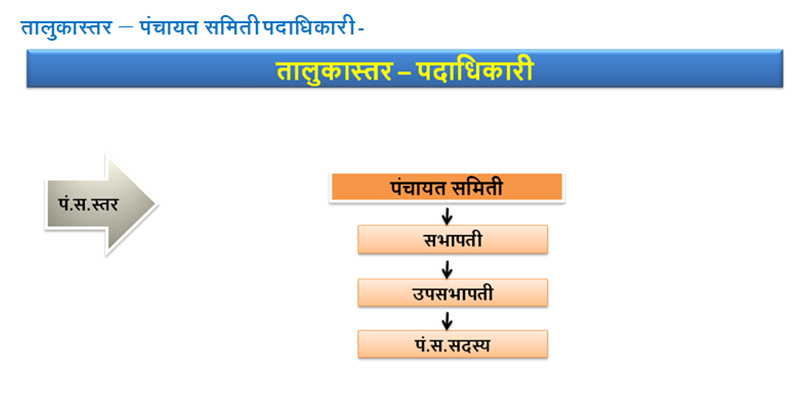 तालुकास्तर – पंचायत समिती पदाधिकारी -

तालुकास्तर – पदाधिकारी

पं.स.स्तर

पंचायत समिती

सभापती

उपसभापती

पं.स.सदस्य